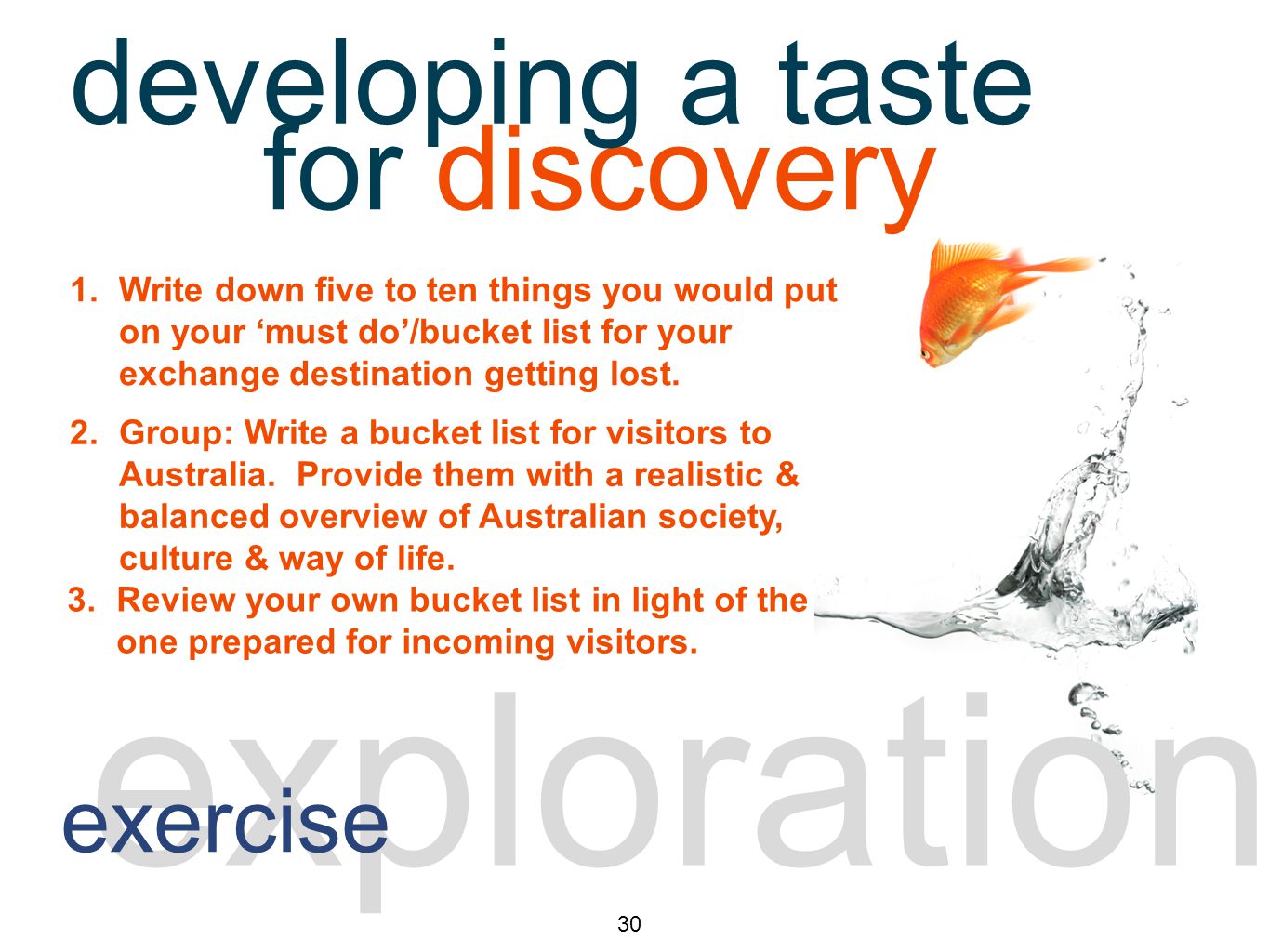 developing a taste for discovery

1. Write down five to ten things you would put on your ‘must do’/bucket list for your exchange destination getting lost.

2. Group: Write a bucket list for visitors to Australia. Provide them with a realistic & balanced overview of Australian society, culture & way of life.

3. Review your own bucket list in light of the one prepared for incoming visitors.

exploration

exercise

30